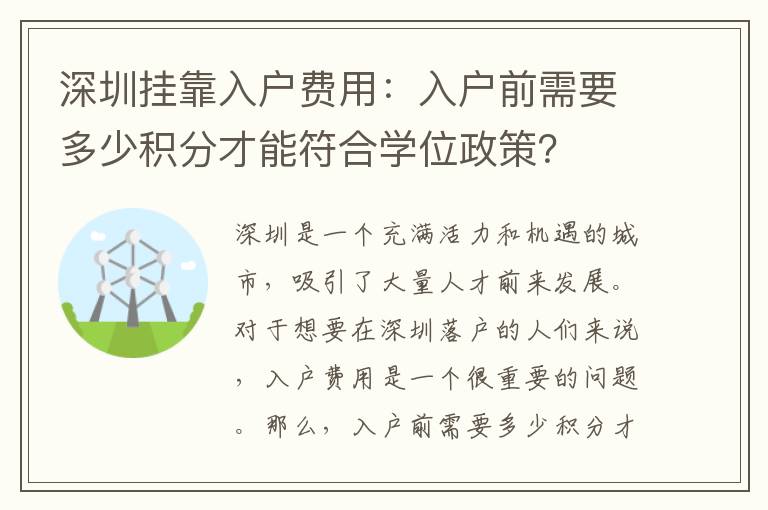 深圳挂靠入户费用：入户前需要多少积分才能符合学位政策?

深圳是一个充满活力和机遇的城市，吸引了大量人才前来发展。对于想要在深圳落户的人们来说，入户费用是一个很重要的问题。那么，入户前需要多少积分才